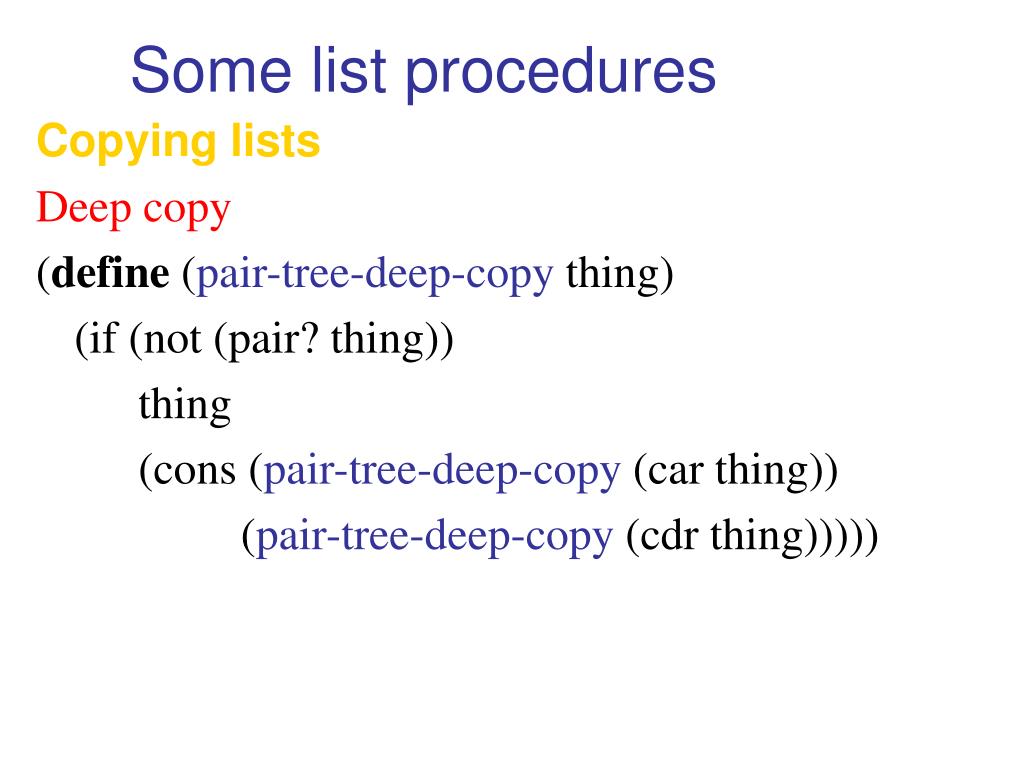 Some list procedures

Copying lists

Deep copy

(define (pair-tree-deep-copy thing)
  (if (not (pair? thing))
      thing
      (cons (pair-tree-deep-copy (car thing))
            (pair-tree-deep-copy (cdr thing)))))